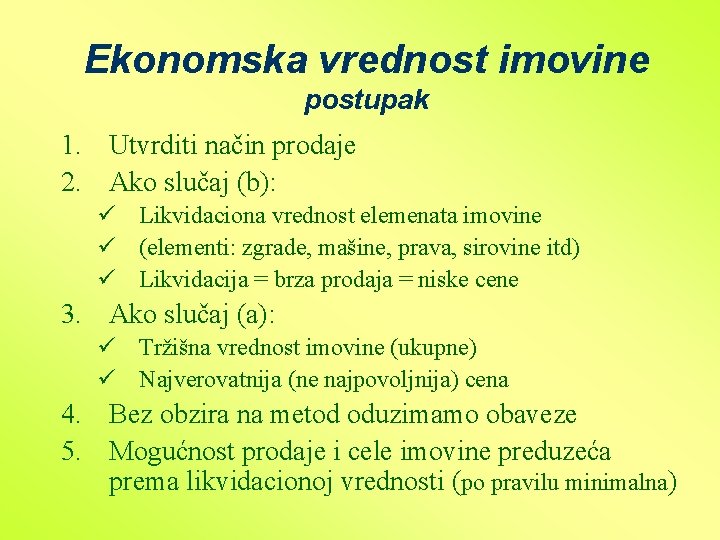 Ekonomska vrednost imovine
postupak

1. Utvrditi način prodaje
2. Ako slučaj (b):
✓ Likvidaciona vrednost elemenata imovine
✓ (elementi: zgrade, mašine, prava, sirovine itd)
✓ Likvidacija = brza prodaja = niske cene
3. Ako slučaj (a):
✓ Tržišna vrednost imovine (ukupne)
✓ Najverovatnija (ne najpovoljnija) cena
4. Bez obzira na metod oduzimamo obaveze
5. Mogućnost prodaje i cele imovine preduzeća prema likvidacionoj vrednosti (po pravilu minimalna)